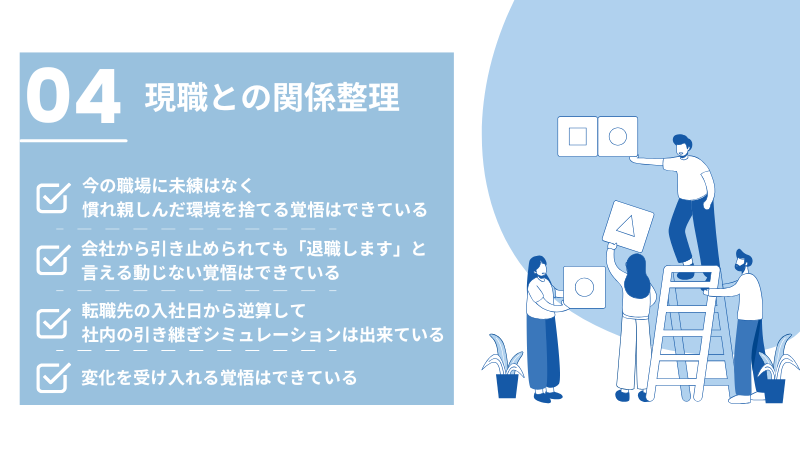 04 現職との関係整理

今の職場に未練はなく
慣れ親しんだ環境を捨てる覚悟はできている

会社から引き止められても「退職します」と
言える動じない覚悟はできている

転職先の入社日から逆算して
社内の引き継ぎシミュレーションは出来ている

変化を受け入れる覚悟はできている